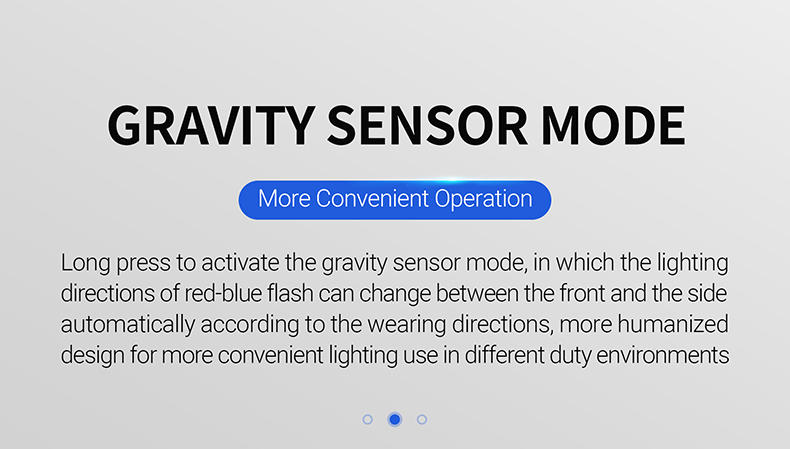 GRAVITY SENSOR MODE

More Convenient Operation

Long press to activate the gravity sensor mode, in which the lighting directions of red-blue flash can change between the front and the side automatically according to the wearing directions, more humanized design for more convenient lighting use in different duty environments